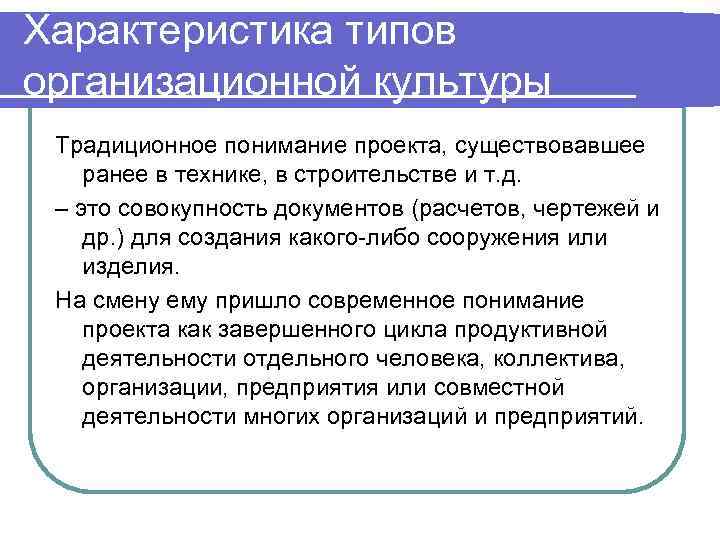 Характеристика типов организационной культуры

Традиционное понимание проекта, существовавшее ранее в технике, в строительстве и т.д.

– это совокупность документов (расчетов, чертежей и др.) для создания какого-либо сооружения или изделия.

На смену ему пришло современное понимание проекта как завершенного цикла продуктивной деятельности отдельного человека, коллектива, организации, предприятия или совместной деятельности многих организаций и предприятий.